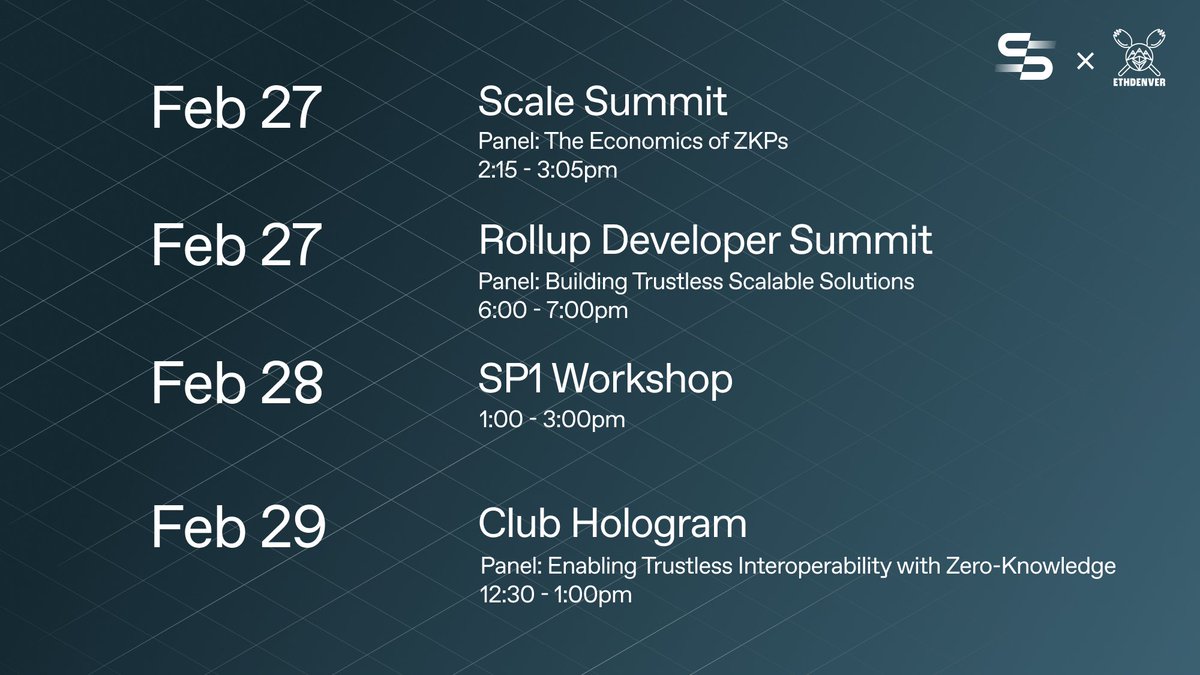 × ETHDENVER

Feb 27

Scale Summit
Panel: The Economics of ZKPs
2:15 - 3:05pm

Feb 27

Rollup Developer Summit
Panel: Building Trustless Scalable Solutions
6:00 - 7:00pm

Feb 28

SP1 Workshop
1:00 - 3:00pm

Feb 29

Club Hologram
Panel: Enabling Trustless Interoperability with Zero-Knowledge
12:30 - 1:00pm